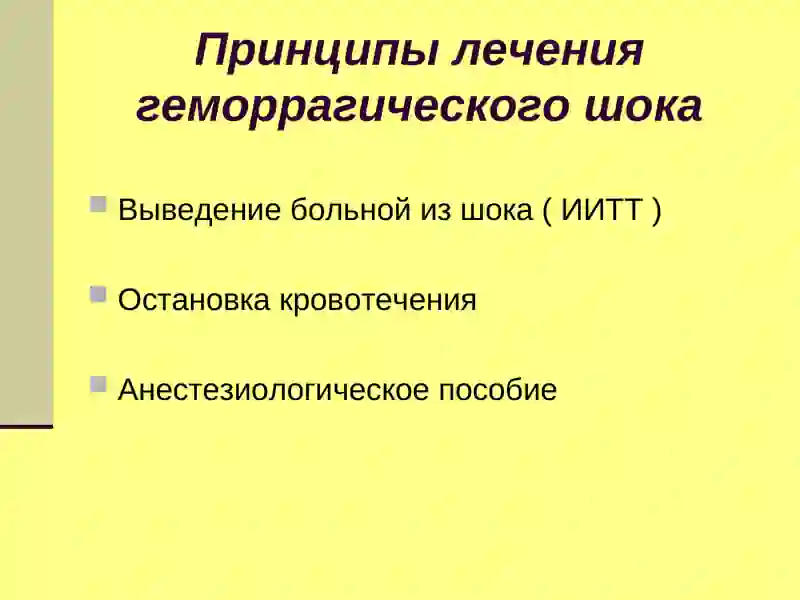 Принципы лечения геморрагического шока

Выведение больной из шока ( ИИТТ )

Остановка кровотечения

Анестезиологическое пособие